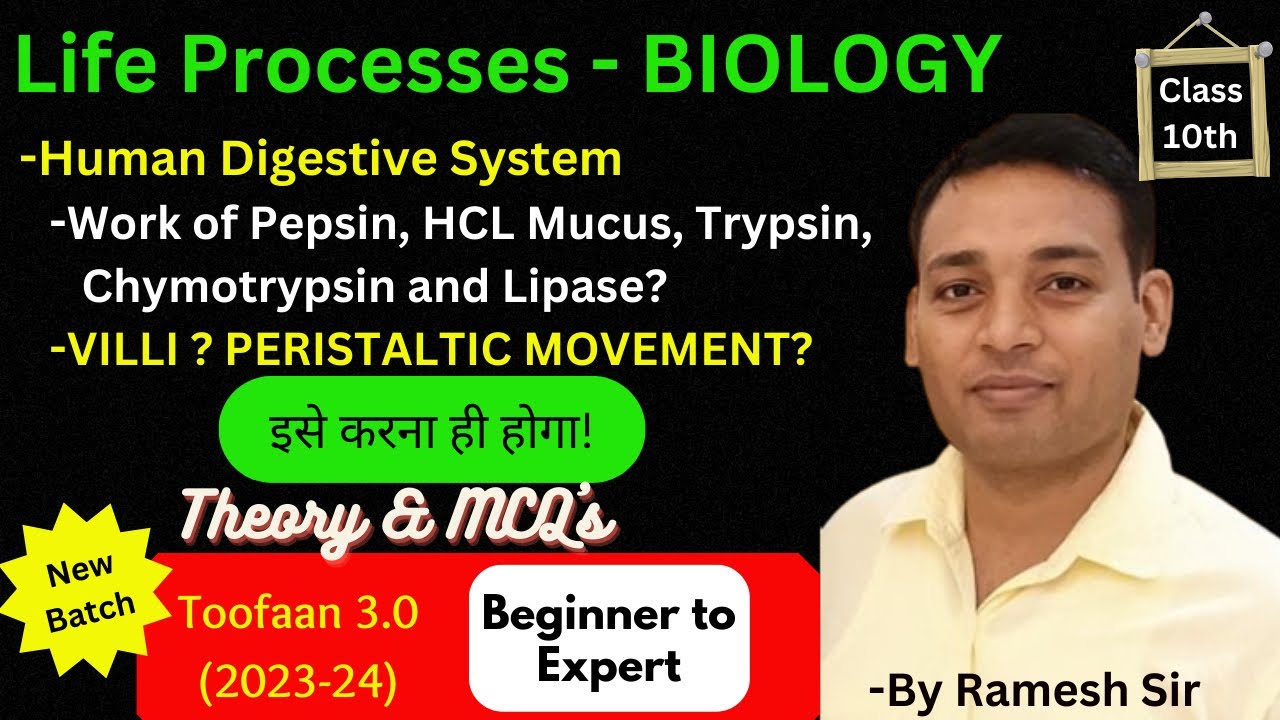 Life Processes - BIOLOGY

Class 10th

-Human Digestive System

-Work of Pepsin, HCL Mucus, Trypsin, Chymotrypsin and Lipase?

-VILLI ? PERISTALTIC MOVEMENT?

इसे करना ही होगा!

Theory & MCQ's

New Batch

Toofaan 3.0 (2023-24)

Beginner to Expert

-By Ramesh Sir